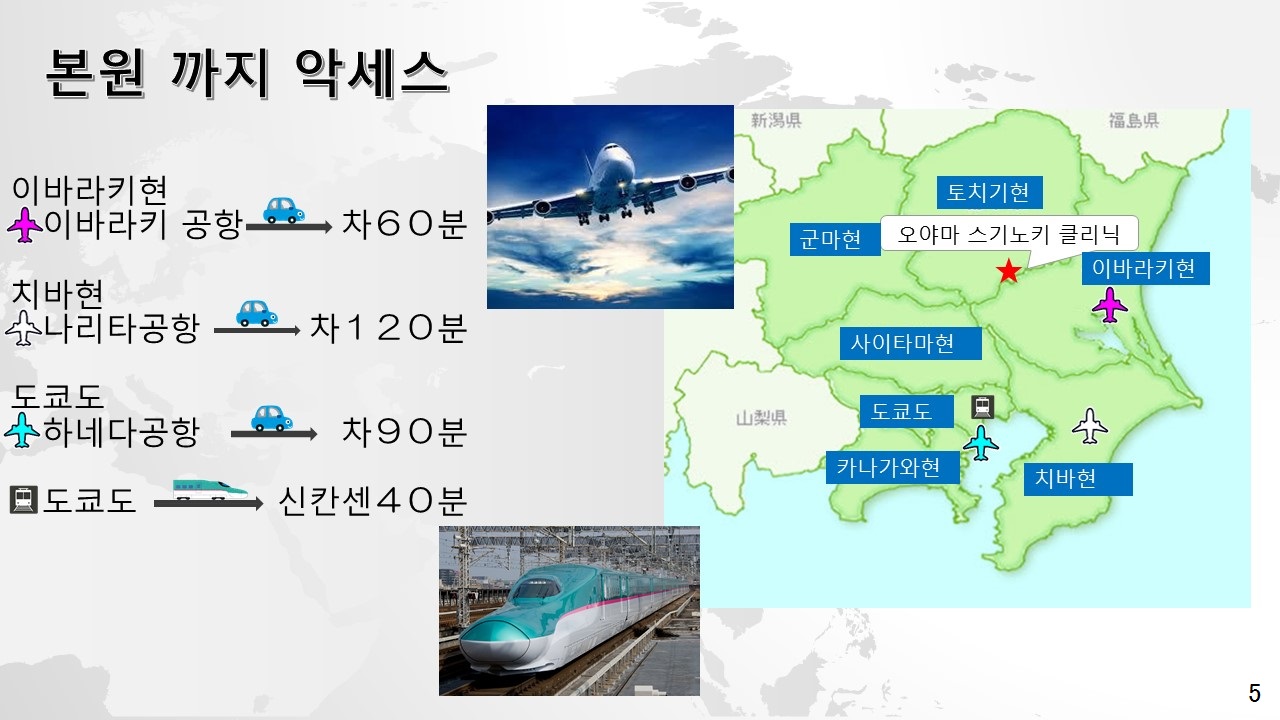 본원 까지 악세스

이바라키현
이바라키 공항 차６０분

치바현
나리타공항 차１２０분

도쿄도
하네다공항 차９０분

도쿄도 신칸센４０분

新潟県
福島県
토치기현
군마현
오야마 스기노키 클리닉
이바라키현
사이타마현
山梨県
도쿄도
카나가와현
치바현

5